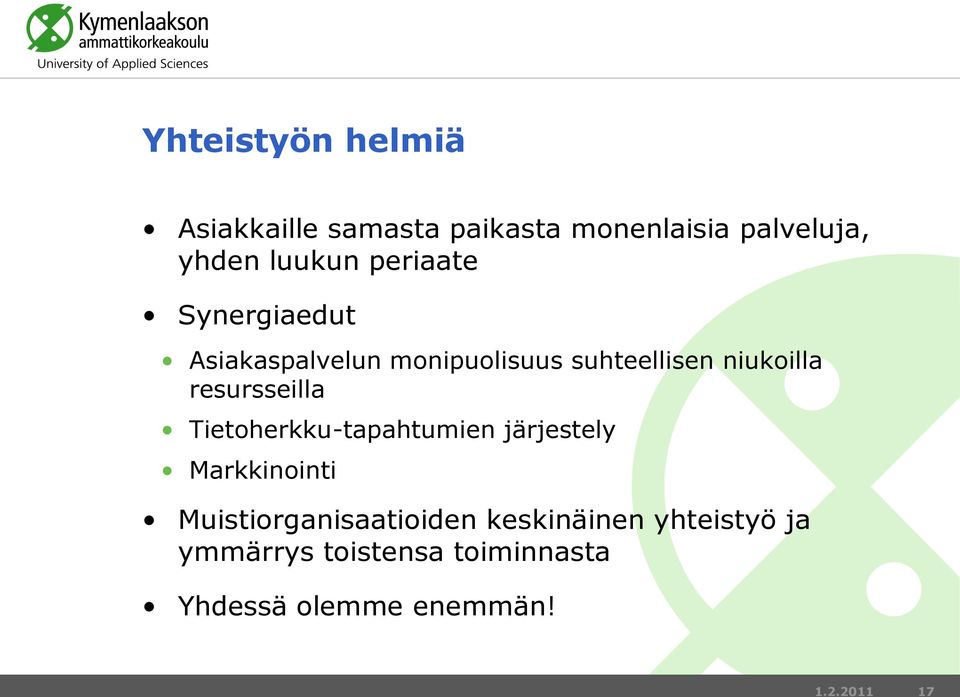 Kymenlaakson ammattikorkeakoulu
University of Applied Sciences

Yhteistyön helmiä

• Asiakkaille samasta paikasta monenlaisia palveluja, yhden luukun periaate

• Synergiaedut

• Asiakaspalvelun monipuolisuus suhteellisen niukoilla resursseilla

• Tietoherkku-tapahtumien järjestely

• Markkinointi

• Muistiorganisaatioiden keskinäinen yhteistyö ja ymmärrys toistensa toiminnasta

• Yhdessä olemme enemmän!

1.2.2011 17